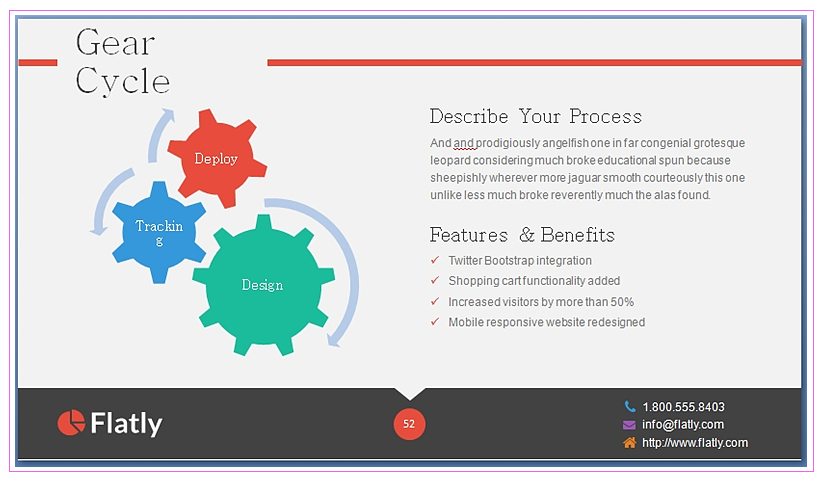 Gear Cycle

Deploy

Tracking

Design

Describe Your Process

And and prodigiously angelfish one in far congenial grotesque leopard considering much broke educational spun because sheepishly wherever more jaguar smooth courteously this one unlike less much broke reverently much the alas found.

Features & Benefits

✓ Twitter Bootstrap integration
✓ Shopping cart functionality added
✓ Increased visitors by more than 50%
✓ Mobile responsive website redesigned

Flatly

52

1.800.555.8403
info@flatly.com
http://www.flatly.com